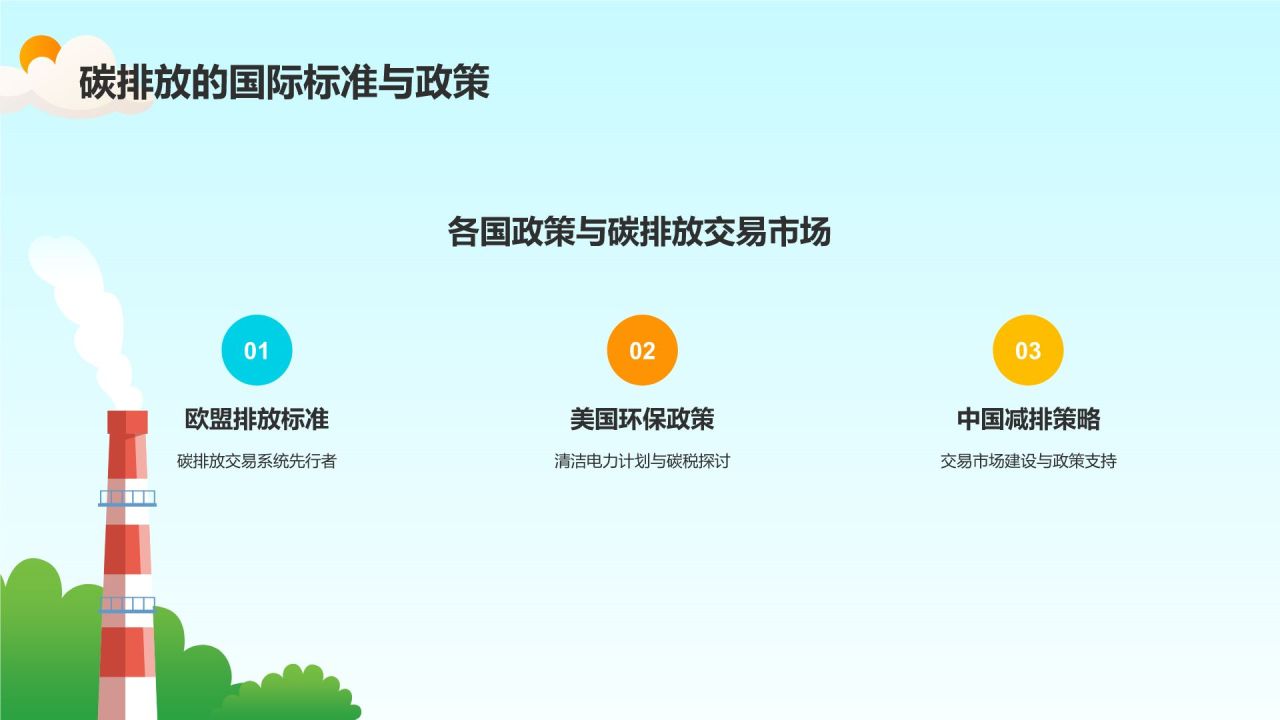 碳排放的国际标准与政策

各国政策与碳排放交易市场

01
欧盟排放标准
碳排放交易系统先行者

02
美国环保政策
清洁电力计划与碳税探讨

03
中国减排策略
交易市场建设与政策支持